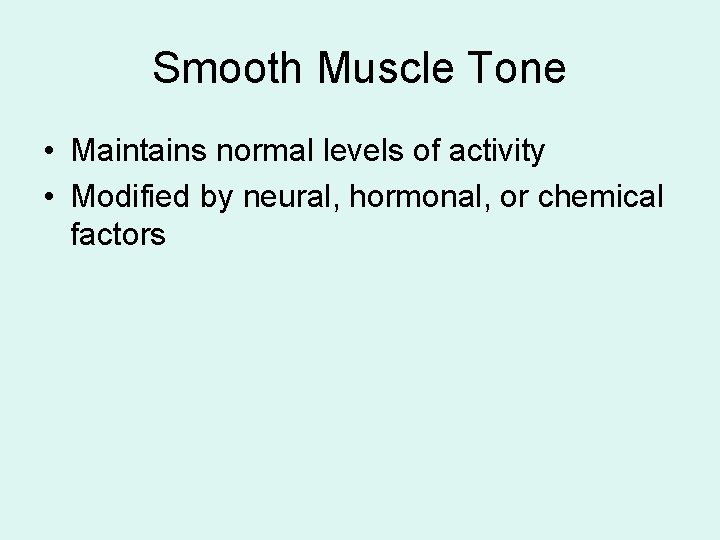 Smooth Muscle Tone

• Maintains normal levels of activity
• Modified by neural, hormonal, or chemical factors